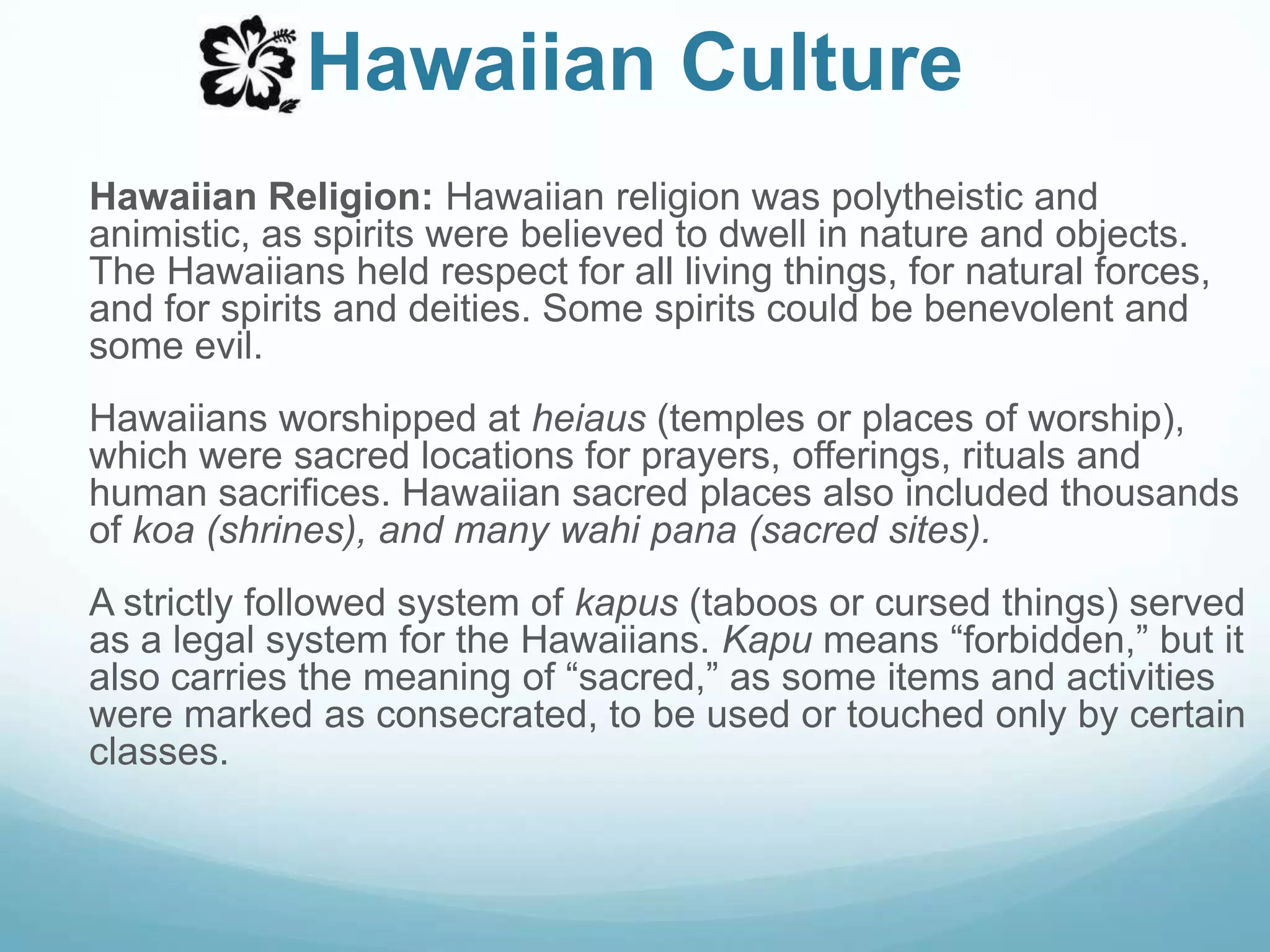 Hawaiian Culture

Hawaiian Religion: Hawaiian religion was polytheistic and animistic, as spirits were believed to dwell in nature and objects. The Hawaiians held respect for all living things, for natural forces, and for spirits and deities. Some spirits could be benevolent and some evil.

Hawaiians worshipped at heiaus (temples or places of worship), which were sacred locations for prayers, offerings, rituals and human sacrifices. Hawaiian sacred places also included thousands of koa (shrines), and many wahi pana (sacred sites).

A strictly followed system of kapus (taboos or cursed things) served as a legal system for the Hawaiians. Kapu means “forbidden,” but it also carries the meaning of “sacred,” as some items and activities were marked as consecrated, to be used or touched only by certain classes.